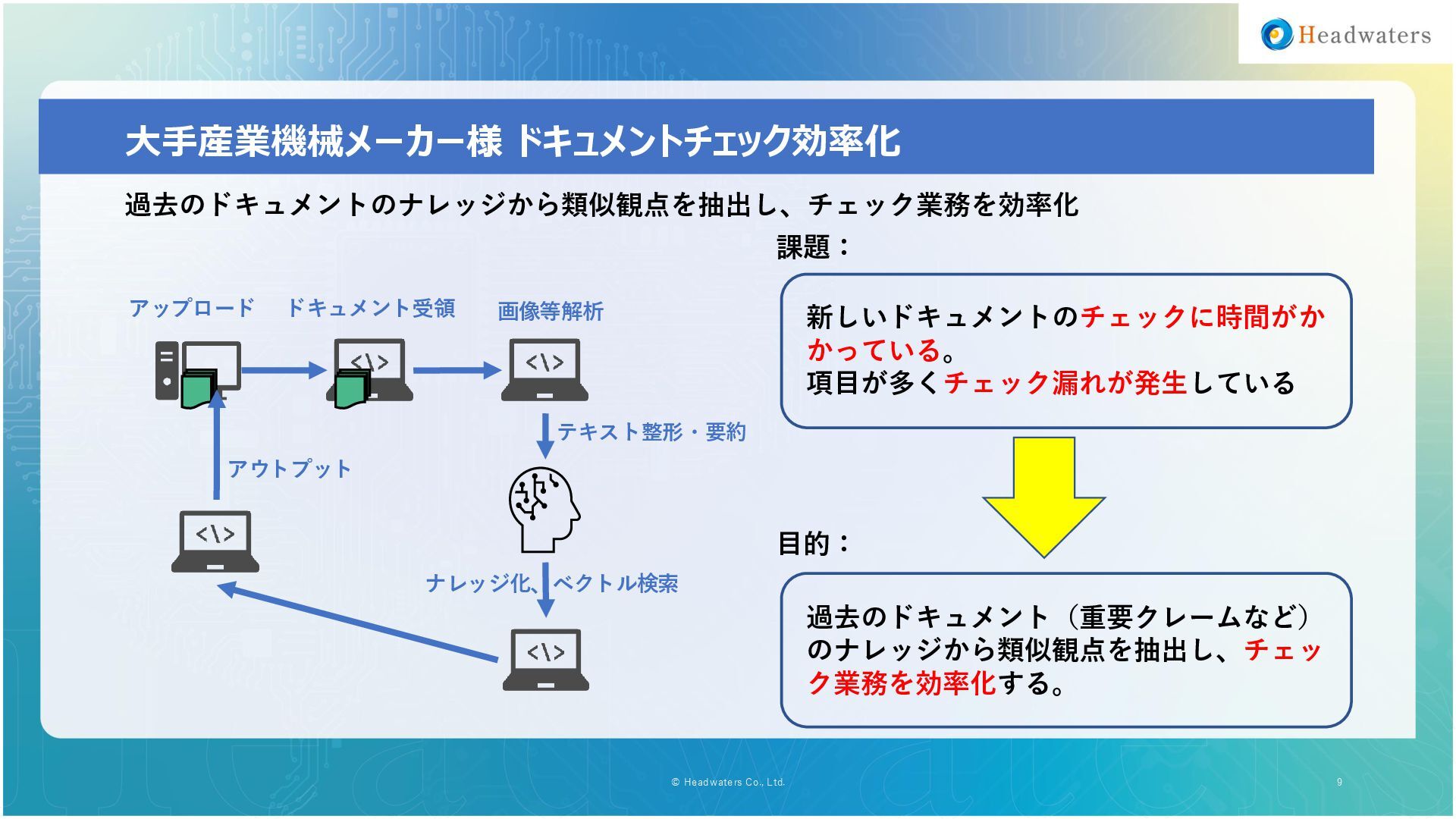 Headwaters

大手産業機械メーカー様 ドキュメントチェック効率化

過去のドキュメントのナレッジから類似観点を抽出し、チェック業務を効率化

アップロード

ドキュメント受領

画像等解析

<\>

<\>

テキスト整形・要約

アウトプット

<\>

ナレッジ化、ベクトル検索

<\>

課題：

新しいドキュメントのチェックに時間がかかっている。
項目が多くチェック漏れが発生している

目的：

過去のドキュメント（重要クレームなど）のナレッジから類似観点を抽出し、チェック業務を効率化する。

© Headwaters Co., Ltd.

9